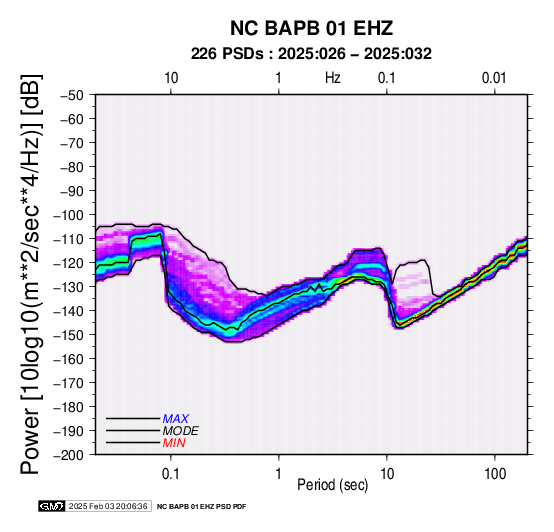 NC BAPB 01 EHZ
226 PSDs : 2025:026 – 2025:032

10
1
Hz
0.1
0.01

Power [10log10(m**2/sec**4/Hz)] [dB]

−50
−60
−70
−80
−90
−100
−110
−120
−130
−140
−150
−160
−170
−180
−190
−200

MAX
MODE
MIN

0.1
1
10
100
Period (sec)

GMT 2025 Feb 03 20:06:36 NC BAPB 01 EHZ PSD PDF